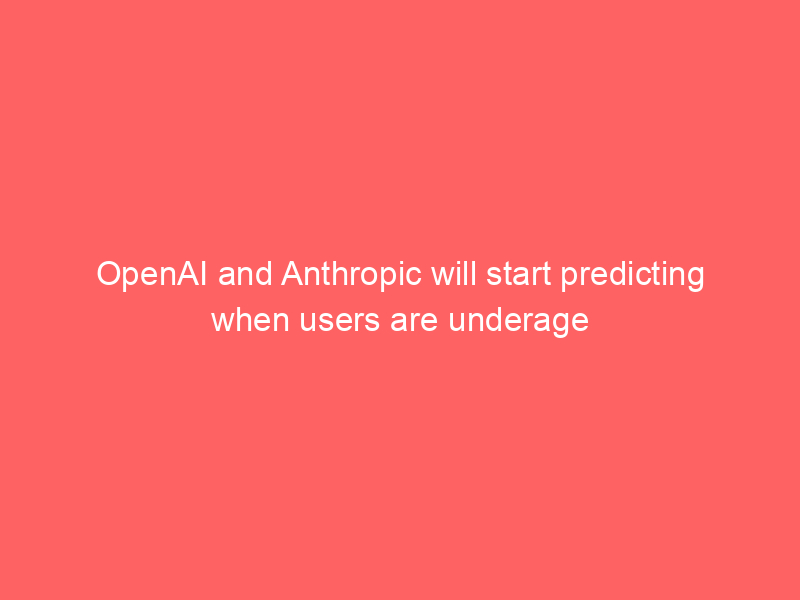 OpenAI and Anthropic will start predicting when users are underage